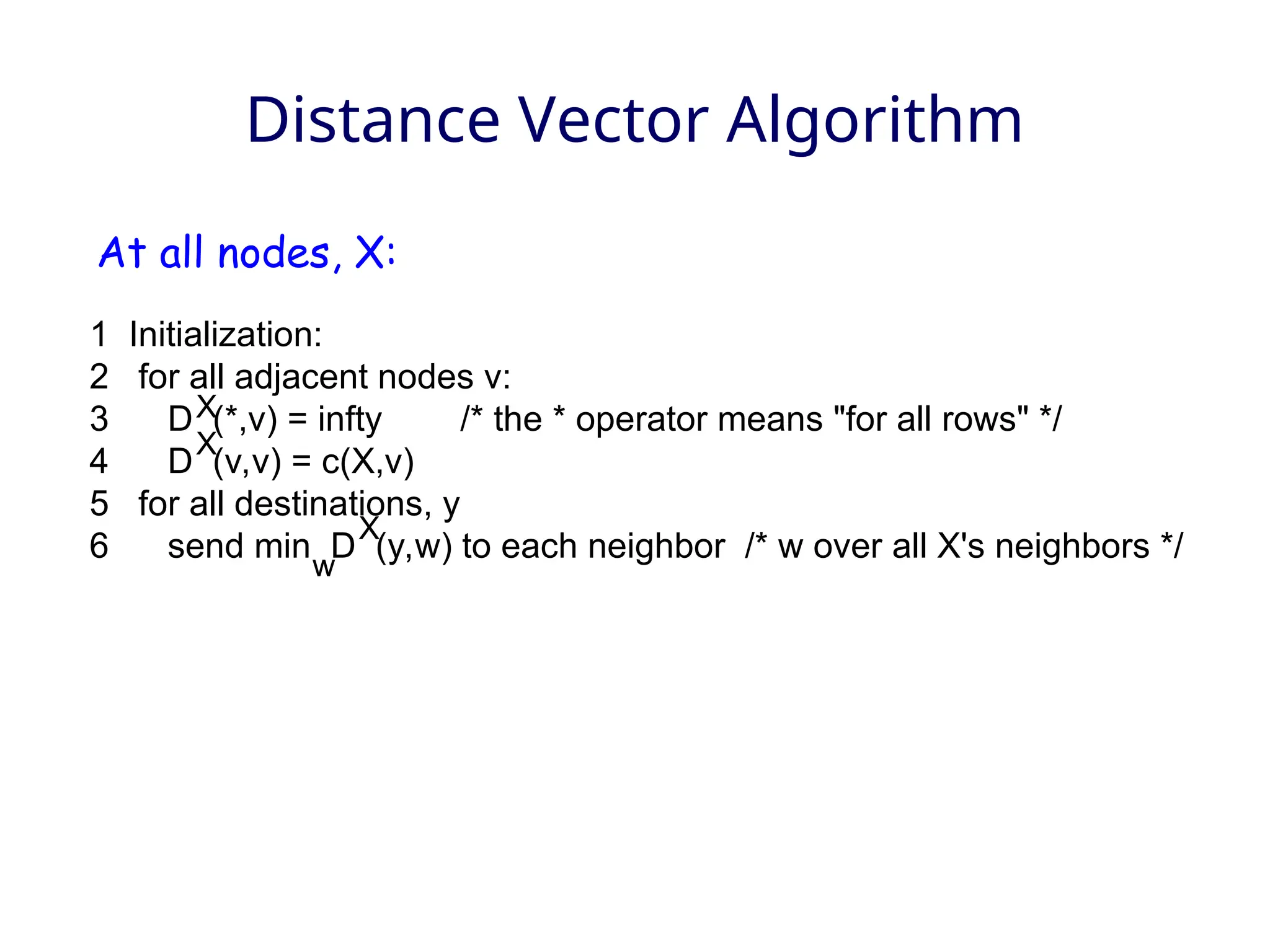 Distance Vector Algorithm

At all nodes, X:

1 Initialization:
2 for all adjacent nodes v:
3 $D^X(*,v)$ = infty /* the * operator means "for all rows" */
4 $D^X(v,v) = c(X,v)$
5 for all destinations, y
6 send $\min_w D^X(y,w)$ to each neighbor /* w over all X's neighbors */